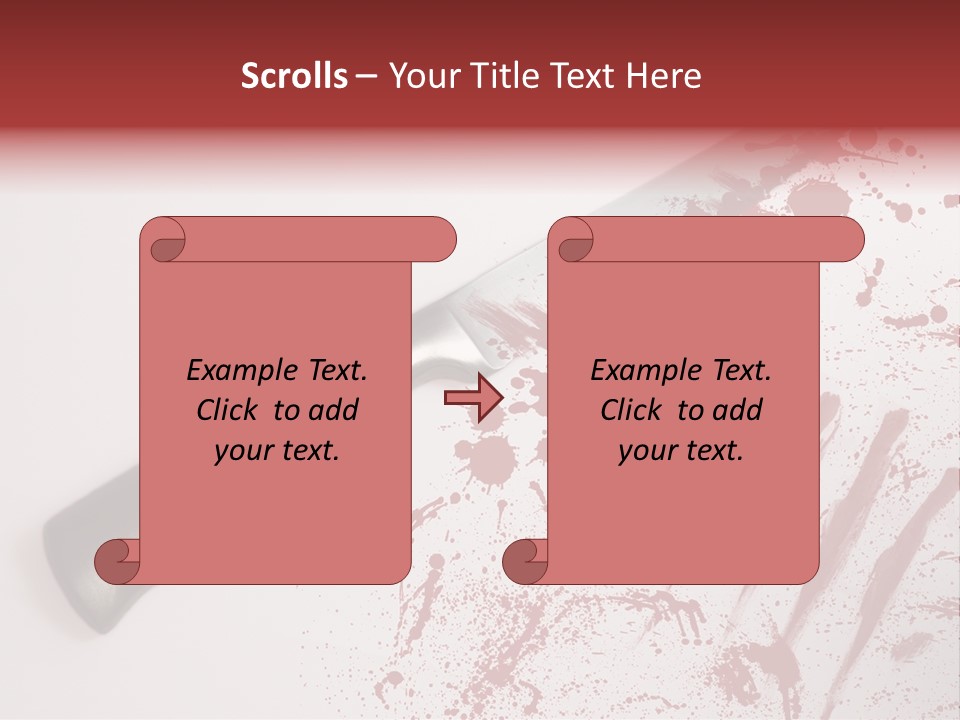 Scrolls – Your Title Text Here

Example Text. Click to add your text.

Example Text. Click to add your text.